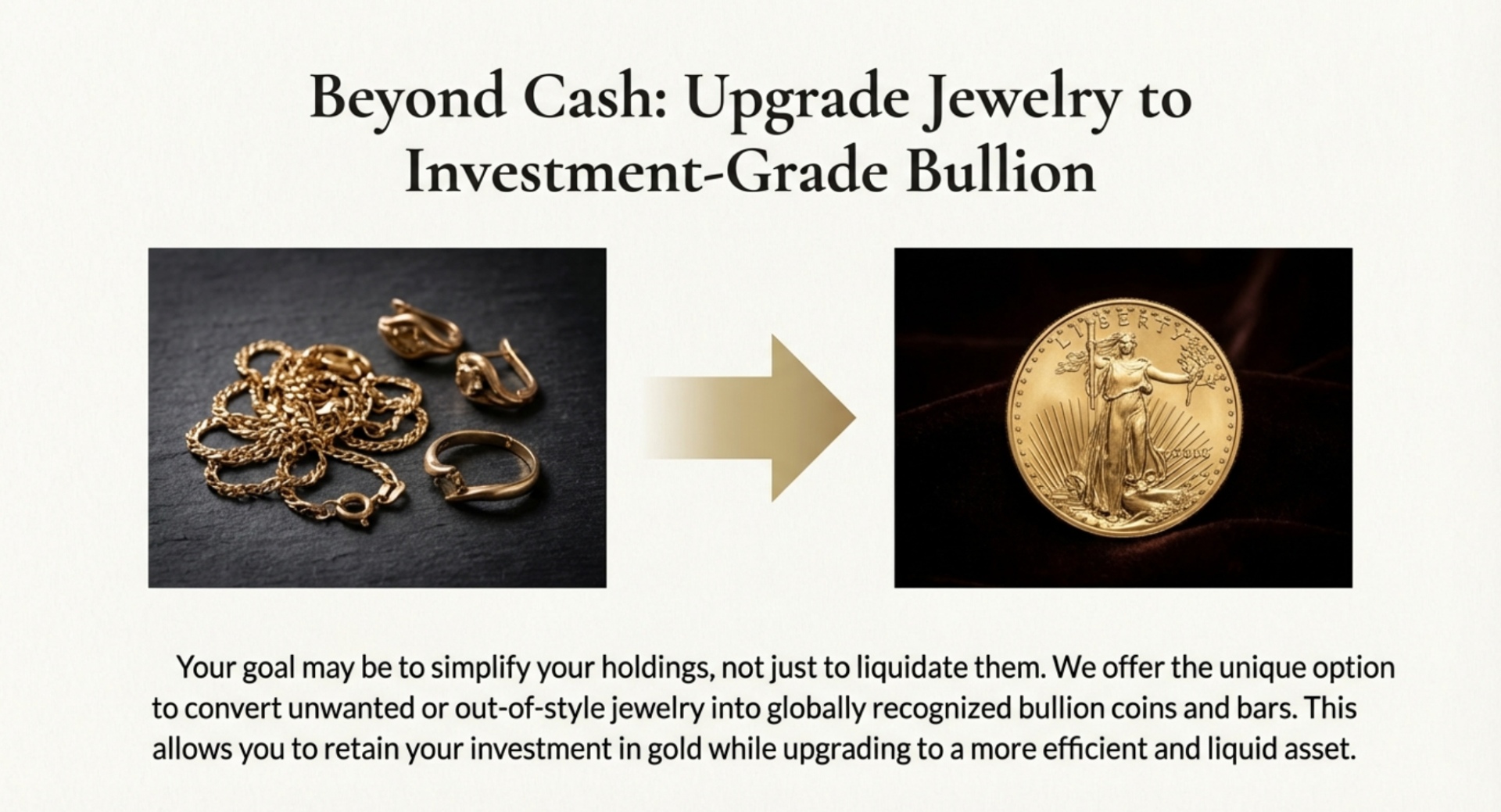 Beyond Cash: Upgrade Jewelry to Investment-Grade Bullion

LIBERTY

Your goal may be to simplify your holdings, not just to liquidate them. We offer the unique option to convert unwanted or out-of-style jewelry into globally recognized bullion coins and bars. This allows you to retain your investment in gold while upgrading to a more efficient and liquid asset.